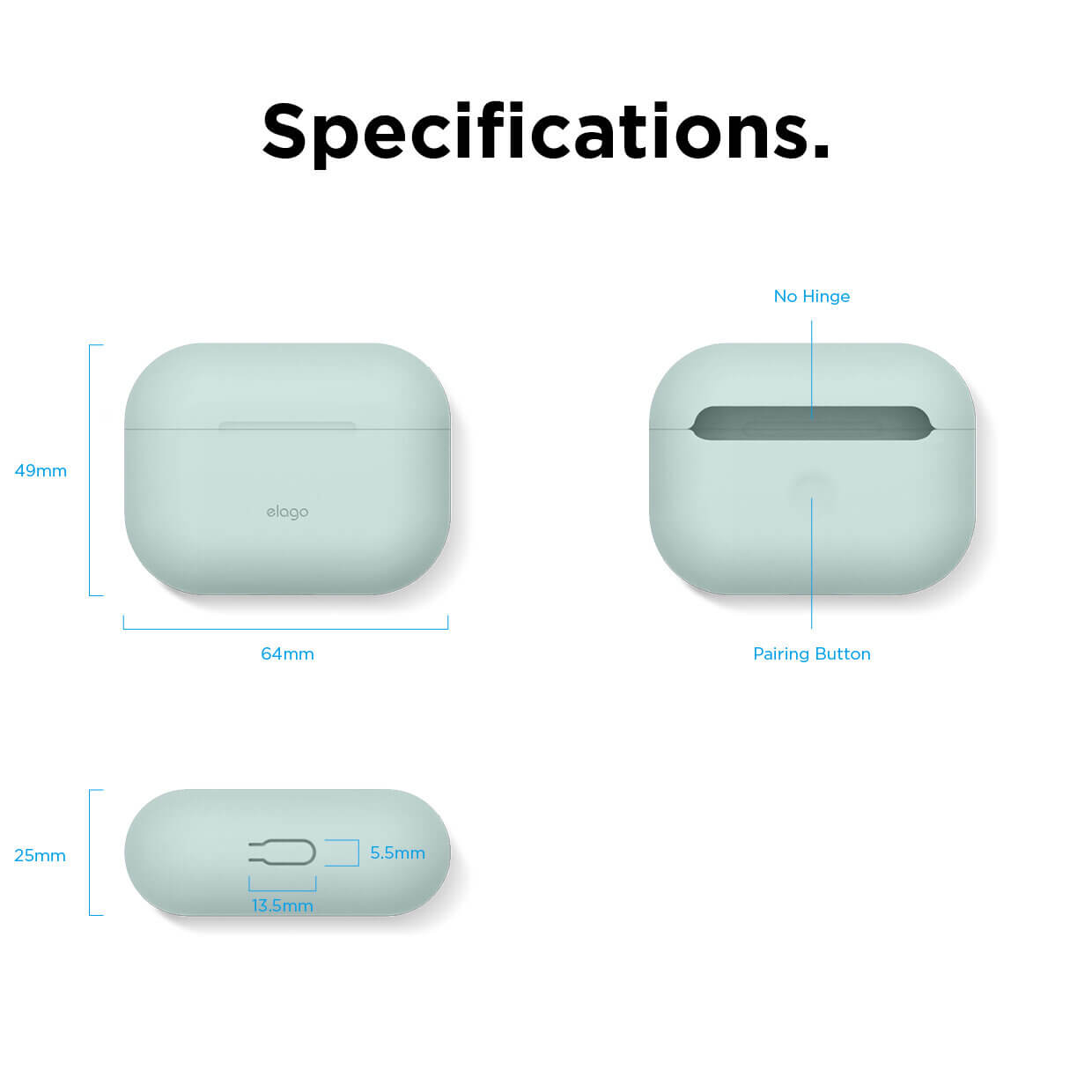 Specifications.

49mm

elago

64mm

No Hinge

Pairing Button

25mm

5.5mm

13.5mm